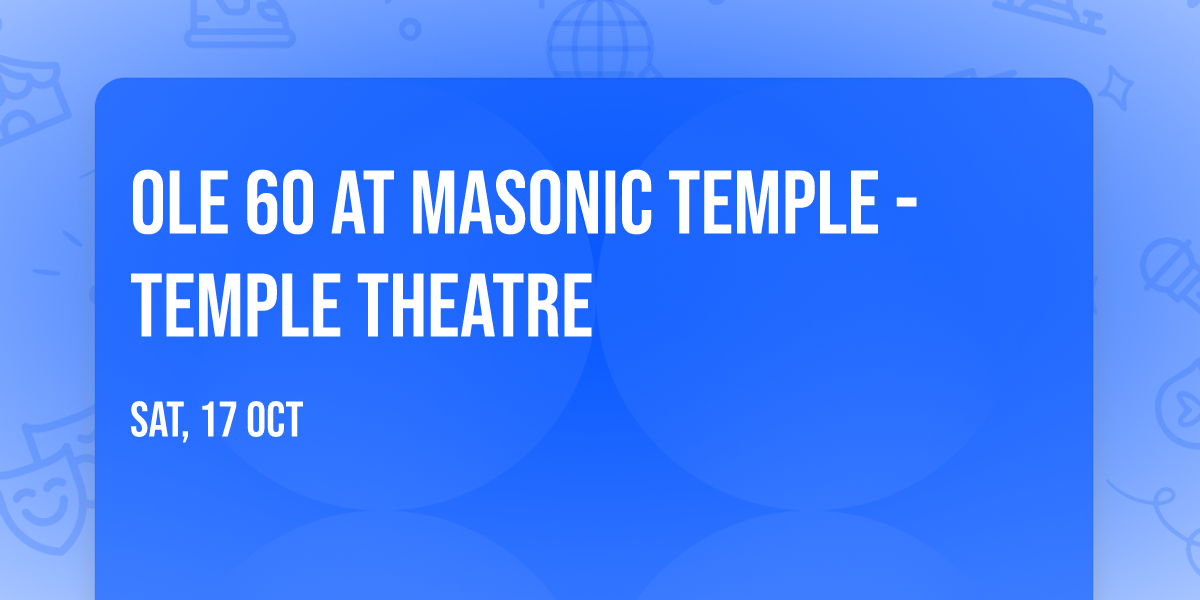 OLE 60 AT MASONIC TEMPLE - TEMPLE THEATRE

SAT, 17 OCT